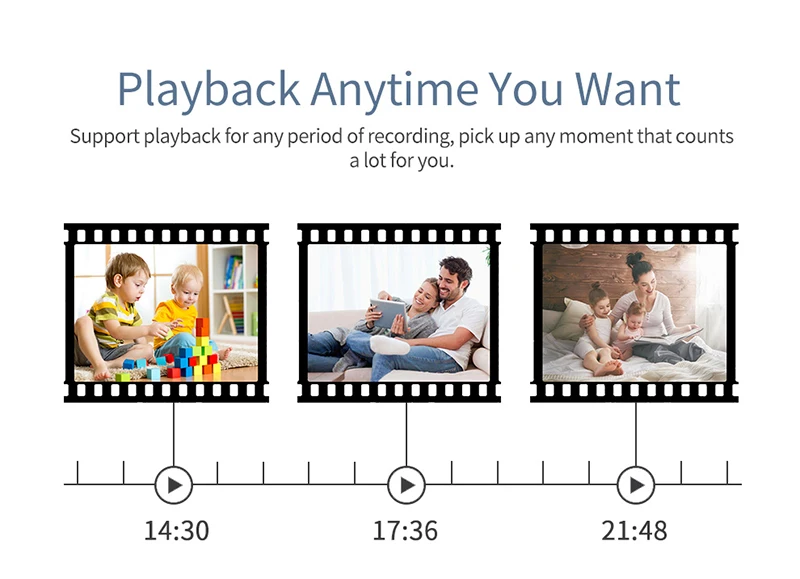 Playback Anytime You Want

Support playback for any period of recording, pick up any moment that counts a lot for you.

14:30

17:36

21:48